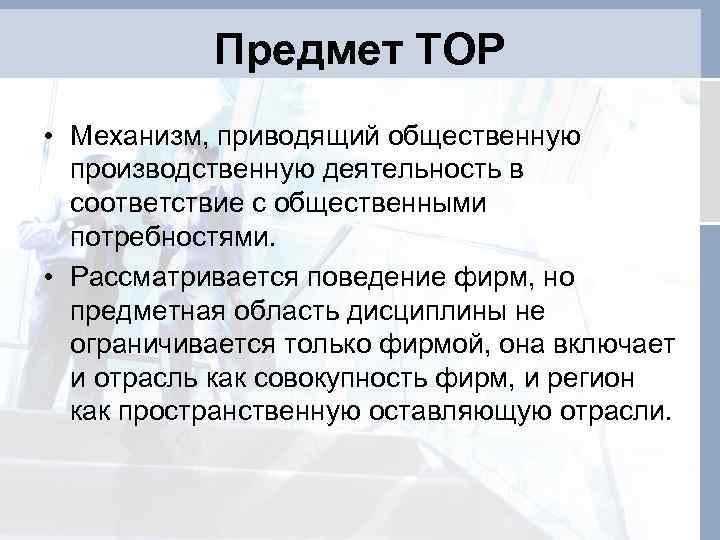 Предмет ТОР

• Механизм, приводящий общественную производственную деятельность в соответствие с общественными потребностями.

• Рассматривается поведение фирм, но предметная область дисциплины не ограничивается только фирмой, она включает и отрасль как совокупность фирм, и регион как пространственную оставляющую отрасли.